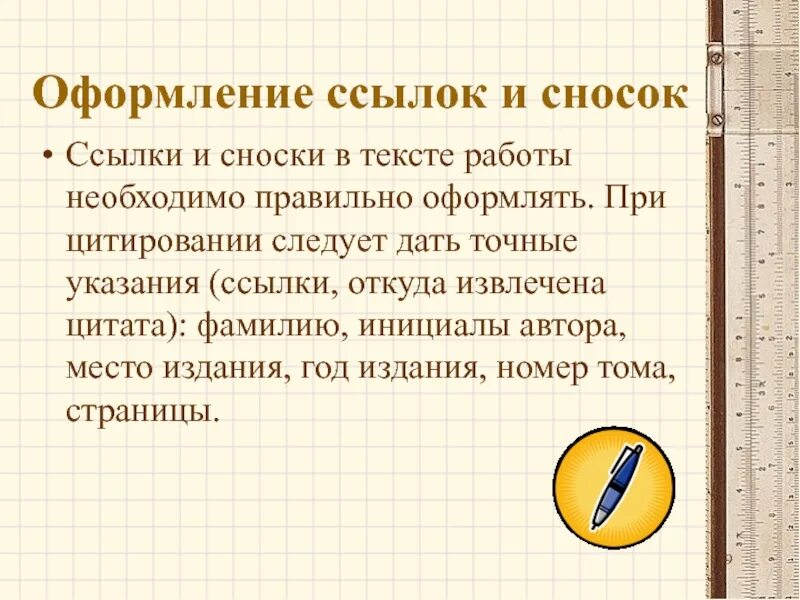 Оформление ссылок и сносок

• Ссылки и сноски в тексте работы необходимо правильно оформлять. При цитировании следует дать точные указания (ссылки, откуда извлечена цитата): фамилию, инициалы автора, место издания, год издания, номер тома, страницы.